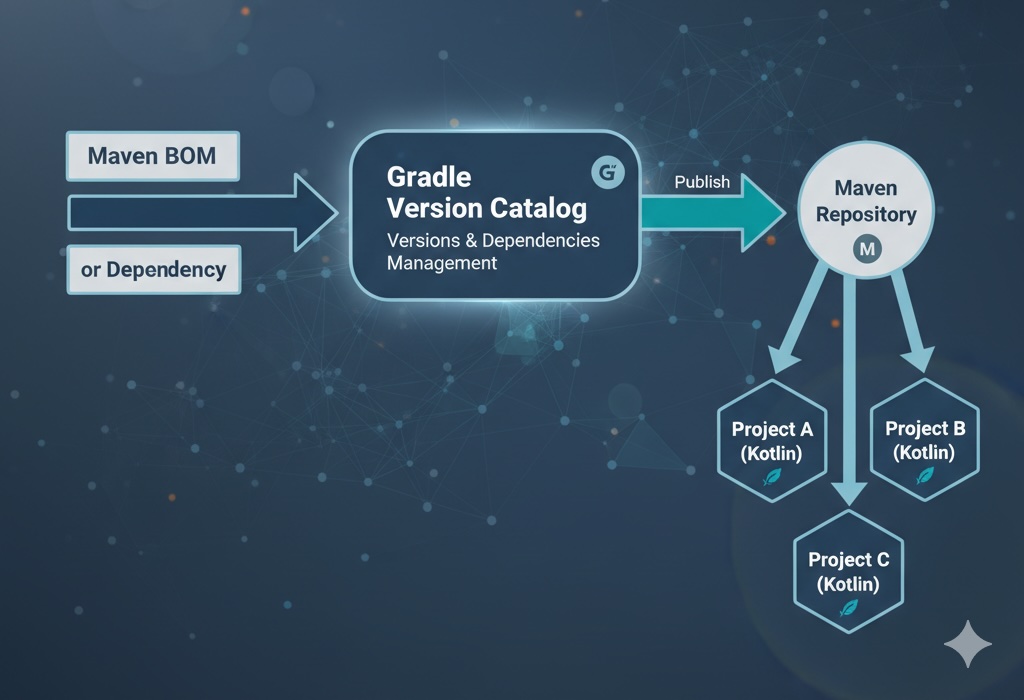 Maven BOM

or Dependency

Gradle
Version Catalog
Versions & Dependencies Management

G

Publish

Maven Repository

M

Project A (Kotlin)

Project B (Kotlin)

Project C (Kotlin)